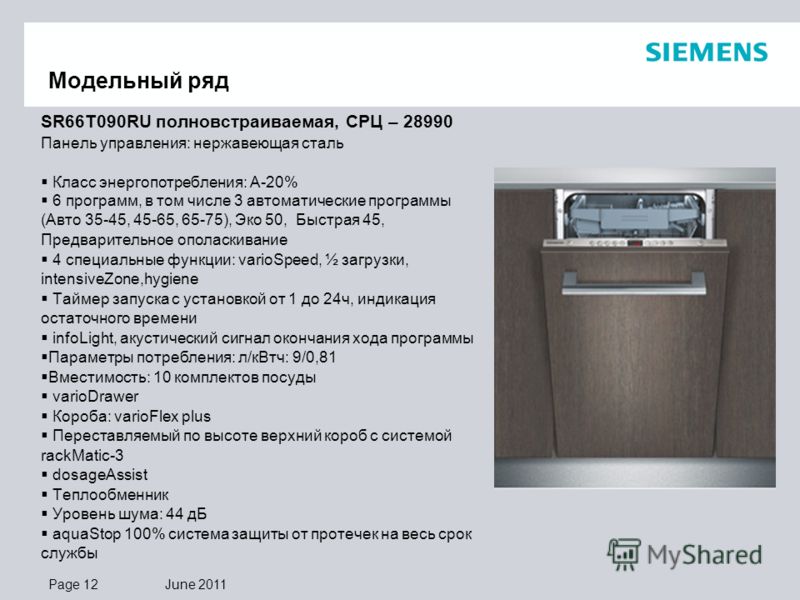 SIEMENS

Модельный ряд

SR66T090RU полновстраиваемая, СРЦ – 28990
Панель управления: нержавеющая сталь

▪ Класс энергопотребления: А-20%
▪ 6 программ, в том числе 3 автоматические программы (Авто 35-45, 45-65, 65-75), Эко 50, Быстрая 45, Предварительное ополаскивание
▪ 4 специальные функции: varioSpeed, ½ загрузки, intensiveZone,hygiene
▪ Таймер запуска с установкой от 1 до 24ч, индикация остаточного времени
▪ infoLight, акустический сигнал окончания хода программы
▪Параметры потребления: л/кВтч: 9/0,81
▪Вместимость: 10 комплектов посуды
▪ varioDrawer
▪ Короба: varioFlex plus
▪ Переставляемый по высоте верхний короб с системой rackMatic-3
▪ dosageAssist
▪ Теплообменник
▪ Уровень шума: 44 дБ
▪ aquaStop 100% система защиты от протечек на весь срок службы

MyShared

Page 12 June 2011